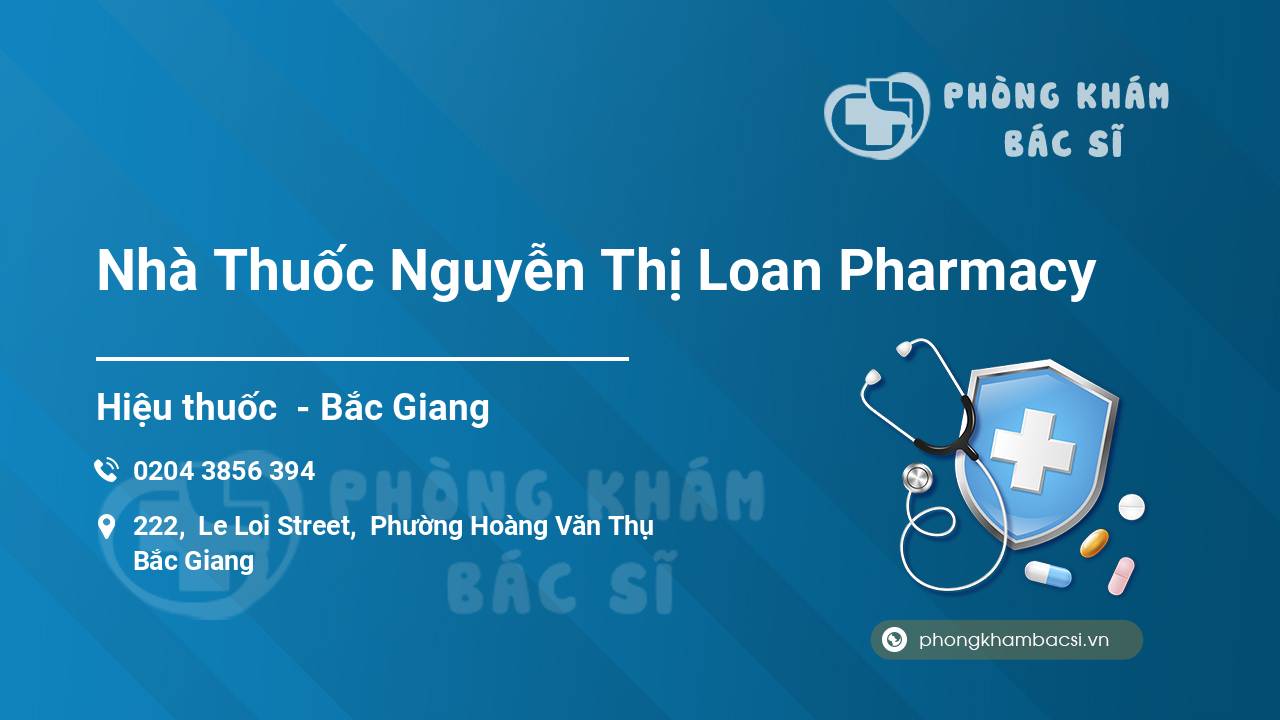 PHÒNG KHÁM BÁC SĨ

Nhà Thuốc Nguyễn Thị Loan Pharmacy

Hiệu thuốc - Bắc Giang

0204 3856 394

222, Le Loi Street, Phường Hoàng Văn Thụ
Bắc Giang

PHÒNG KHÁM BÁC SĨ

phongkhambacsi.vn